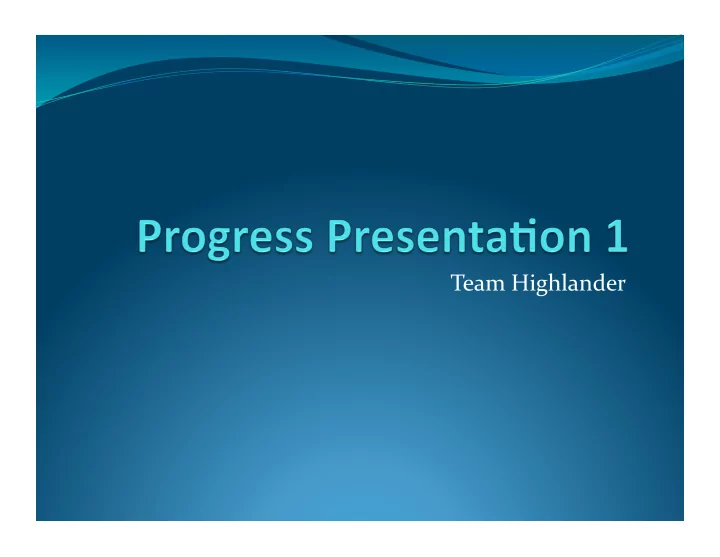 Progress Presentation 1

Team Highlander